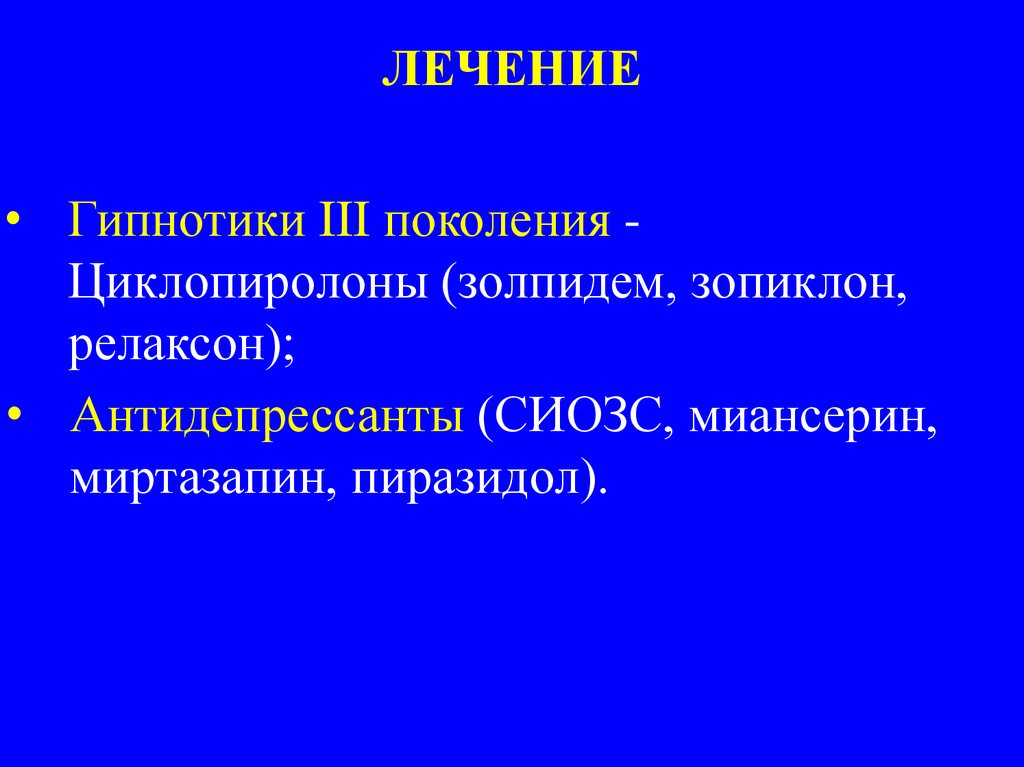 ЛЕЧЕНИЕ

• Гипнотики III поколения - Циклопиролоны (золпидем, зопиклон, релаксон);

• Антидепрессанты (СИОЗС, миансерин, миртазапин, пиразидол).